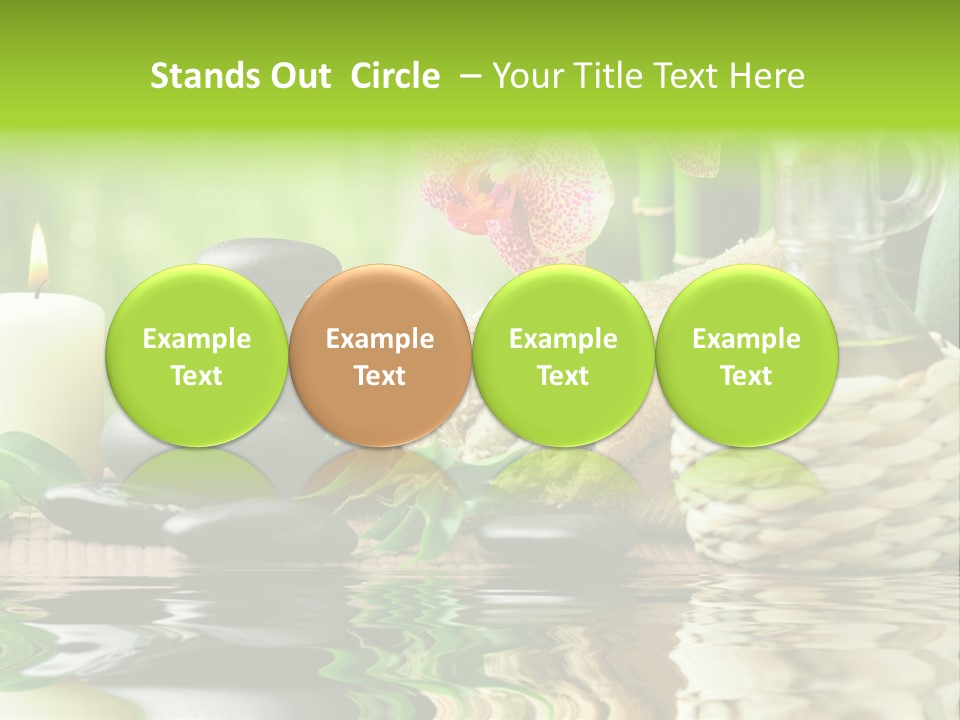 Stands Out Circle – Your Title Text Here

Example Text

Example Text

Example Text

Example Text